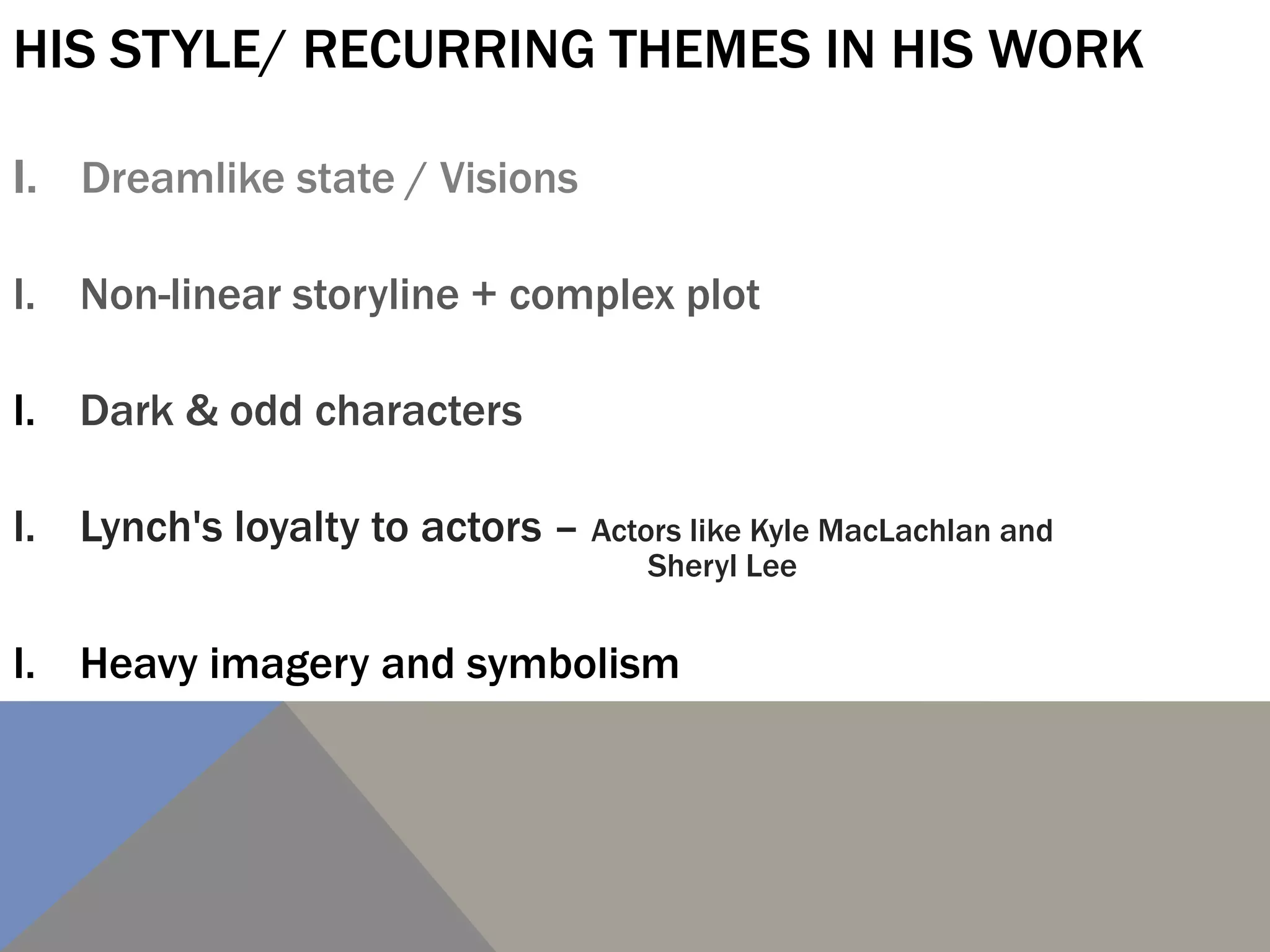 HIS STYLE/ RECURRING THEMES IN HIS WORK

I. Dreamlike state / Visions

I. Non-linear storyline + complex plot

I. Dark & odd characters

I. Lynch's loyalty to actors – Actors like Kyle MacLachlan and Sheryl Lee

I. Heavy imagery and symbolism